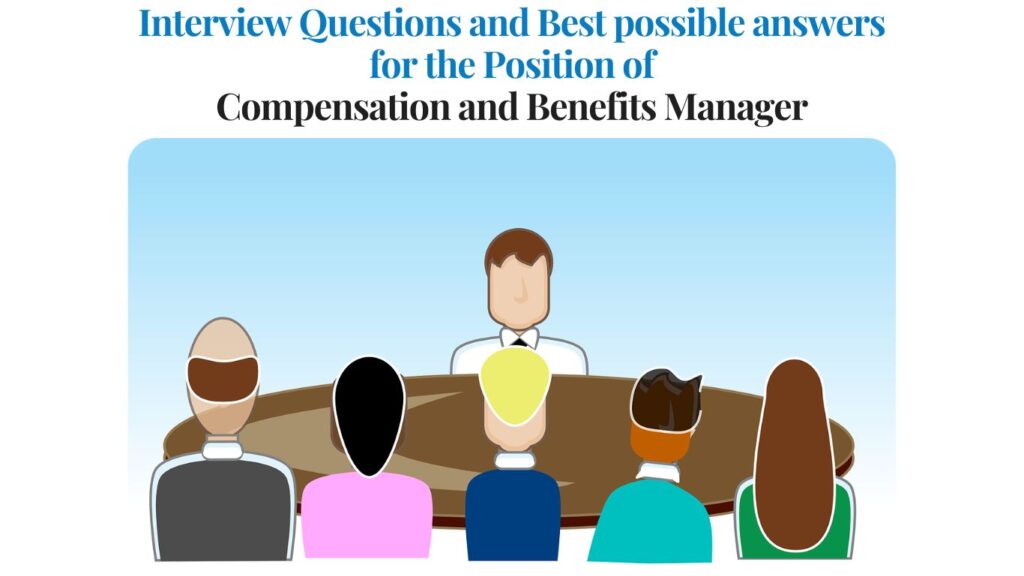 Interview Questions and Best possible answers for the Position of
Compensation and Benefits Manager